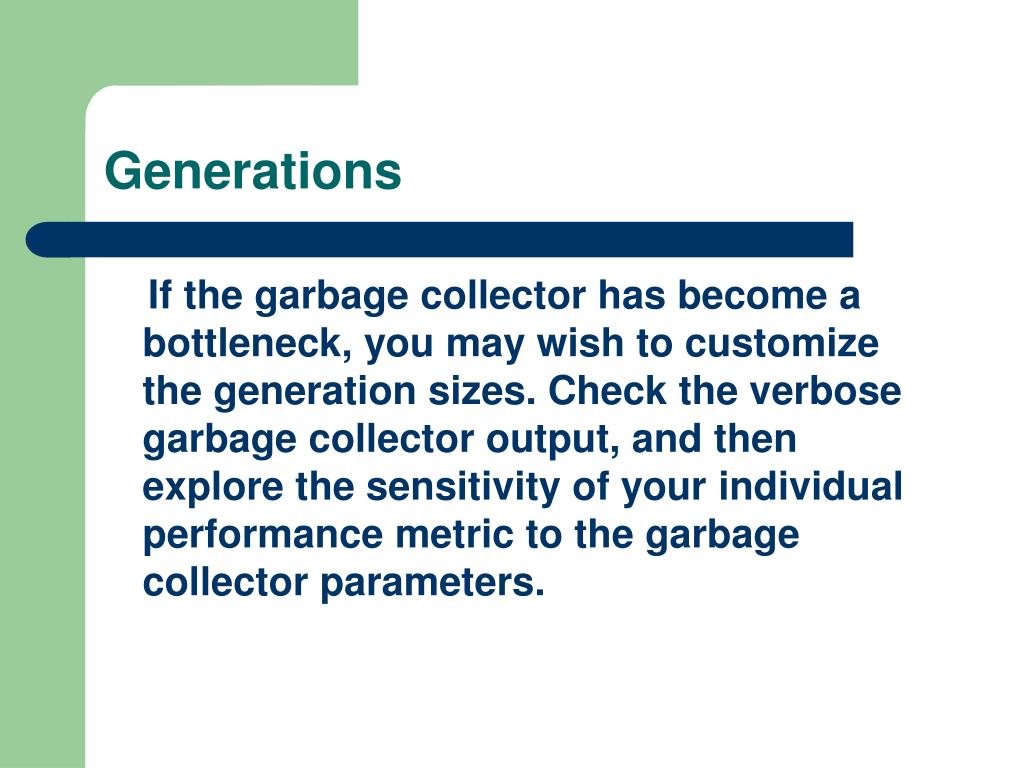 Generations

If the garbage collector has become a bottleneck, you may wish to customize the generation sizes. Check the verbose garbage collector output, and then explore the sensitivity of your individual performance metric to the garbage collector parameters.